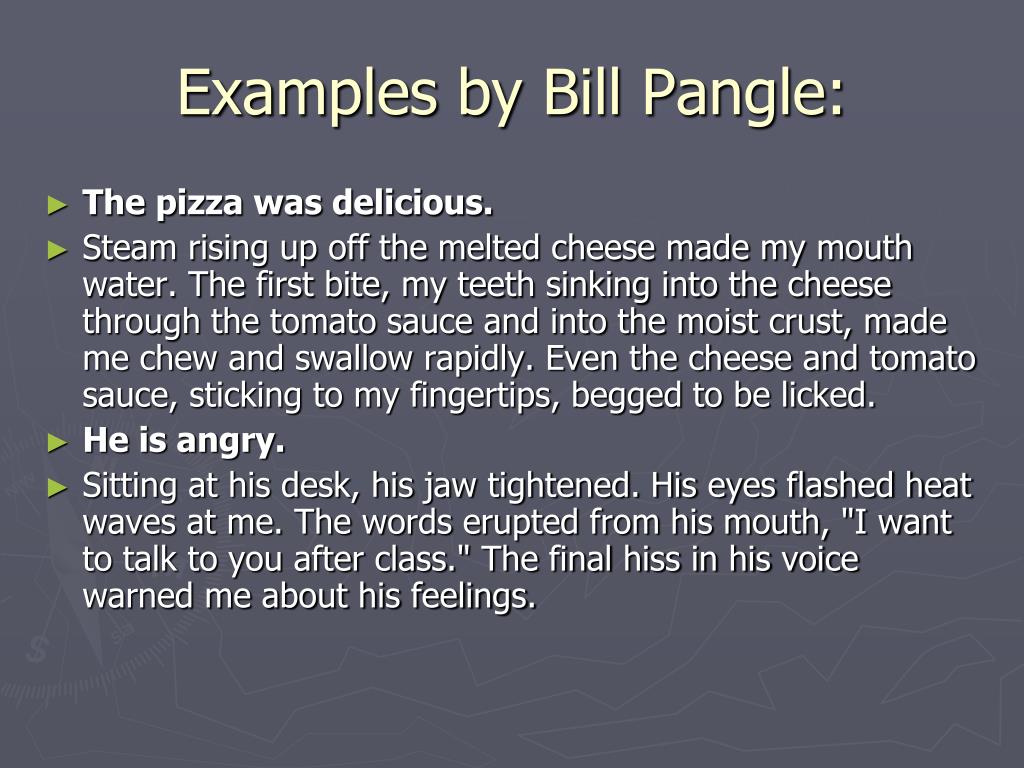 Examples by Bill Pangle:

► The pizza was delicious.

► Steam rising up off the melted cheese made my mouth water. The first bite, my teeth sinking into the cheese through the tomato sauce and into the moist crust, made me chew and swallow rapidly. Even the cheese and tomato sauce, sticking to my fingertips, begged to be licked.

► He is angry.

► Sitting at his desk, his jaw tightened. His eyes flashed heat waves at me. The words erupted from his mouth, "I want to talk to you after class." The final hiss in his voice warned me about his feelings.